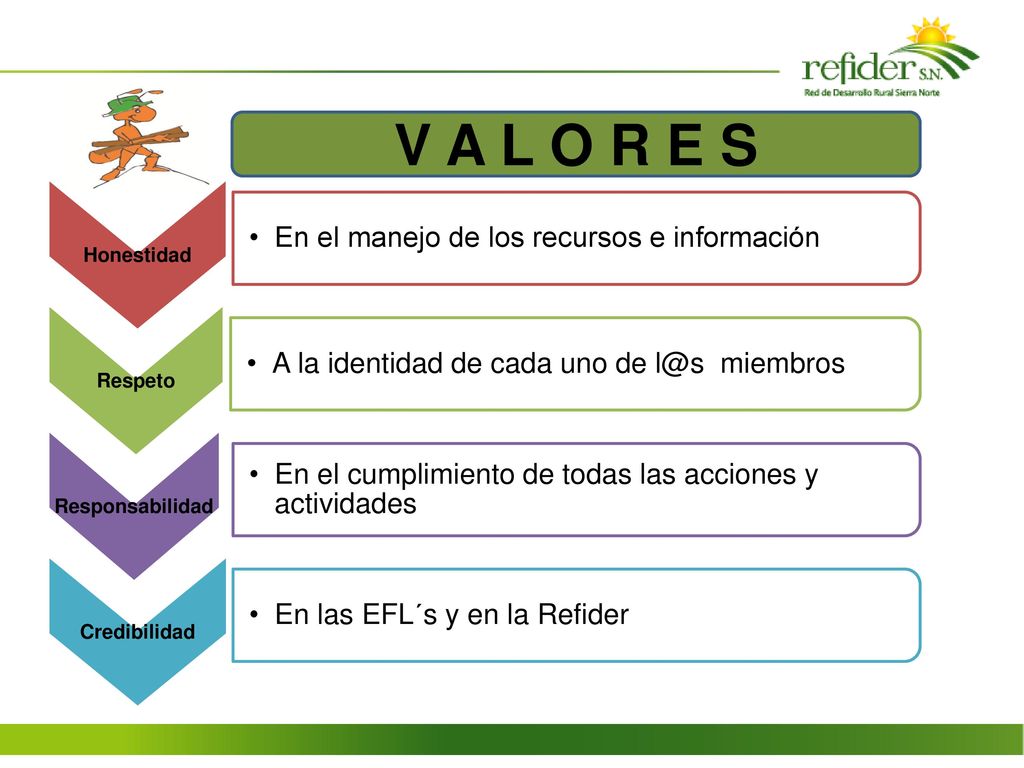 refider S.N.
Red de Desarrollo Rural Sierra Norte

V A L O R E S

Honestidad

• En el manejo de los recursos e información

Respeto

• A la identidad de cada uno de l@s miembros

Responsabilidad

• En el cumplimiento de todas las acciones y actividades

Credibilidad

• En las EFL´s y en la Refider